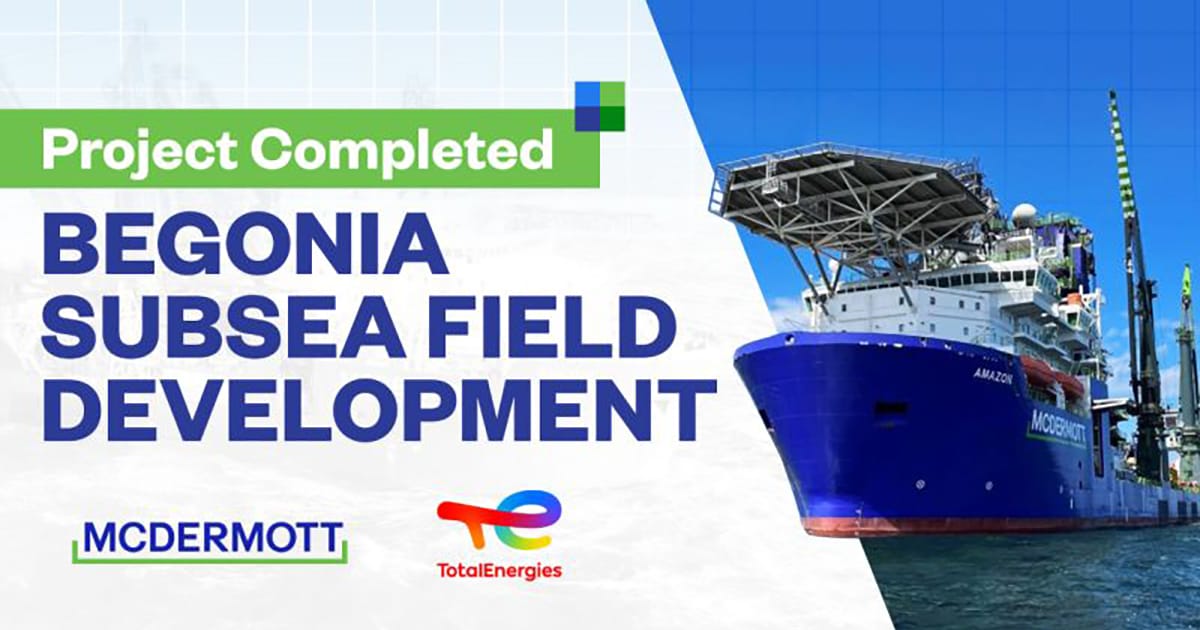 Project Completed

BEGONIA SUBSEA FIELD DEVELOPMENT

MCDERMOTT

TotalEnergies

AMAZON

MCDERMOTT